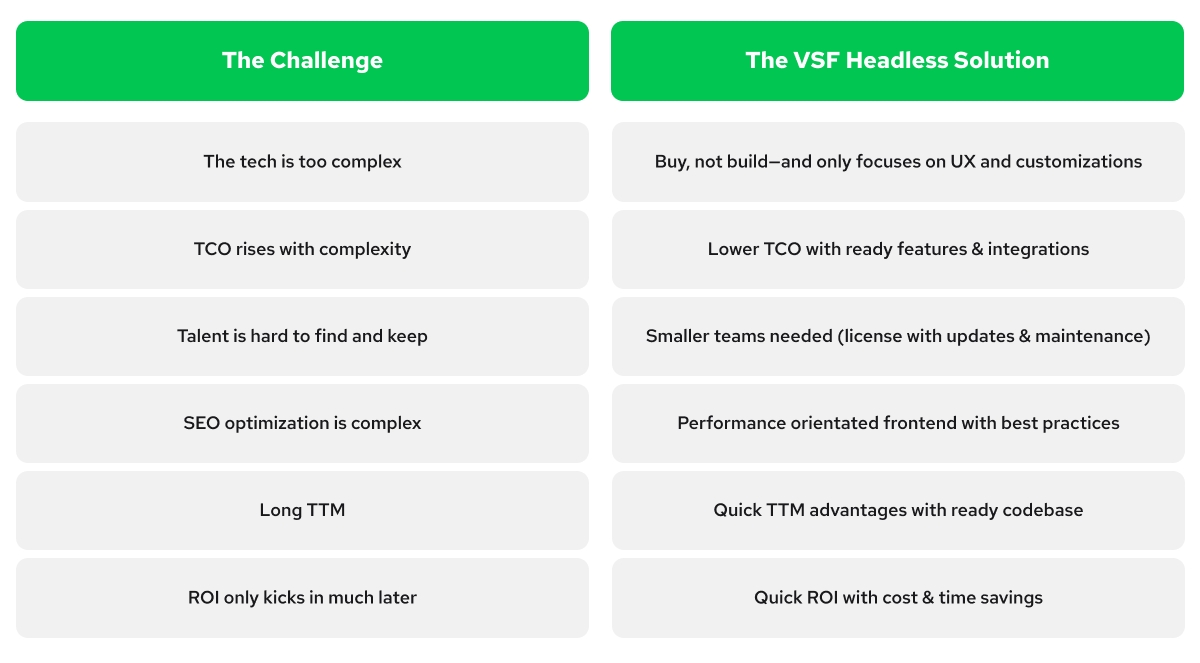 | The Challenge | The VSF Headless Solution |
|---|---|
| The tech is too complex | Buy, not build—and only focuses on UX and customizations |
| TCO rises with complexity | Lower TCO with ready features & integrations |
| Talent is hard to find and keep | Smaller teams needed (license with updates & maintenance) |
| SEO optimization is complex | Performance orientated frontend with best practices |
| Long TTM | Quick TTM advantages with ready codebase |
| ROI only kicks in much later | Quick ROI with cost & time savings |